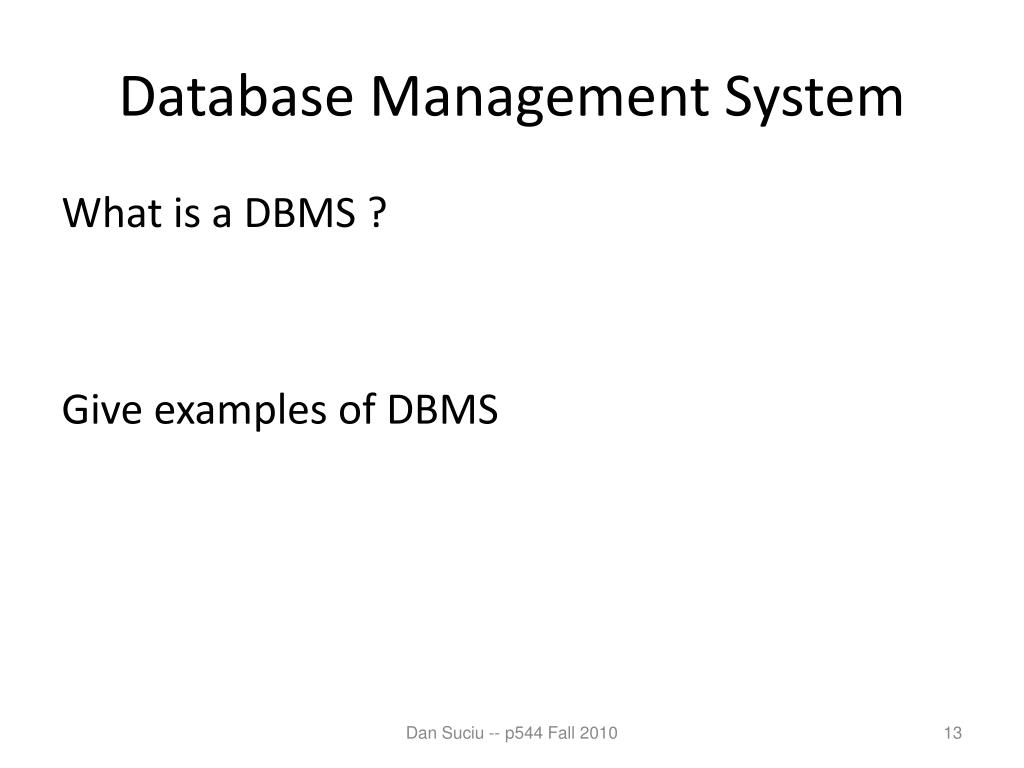 Database Management System

What is a DBMS ?

Give examples of DBMS

Dan Suciu -- p544 Fall 2010

13